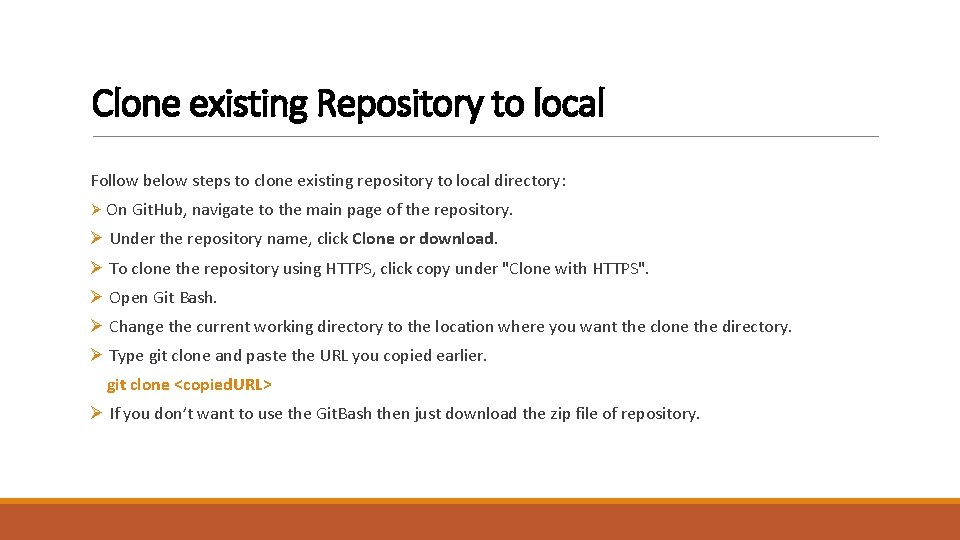 Clone existing Repository to local

Follow below steps to clone existing repository to local directory:

➢ On GitHub, navigate to the main page of the repository.

➢ Under the repository name, click Clone or download.

➢ To clone the repository using HTTPS, click copy under "Clone with HTTPS".

➢ Open Git Bash.

➢ Change the current working directory to the location where you want the clone the directory.

➢ Type git clone and paste the URL you copied earlier.

git clone <copiedURL>

➢ If you don't want to use the GitBash then just download the zip file of repository.